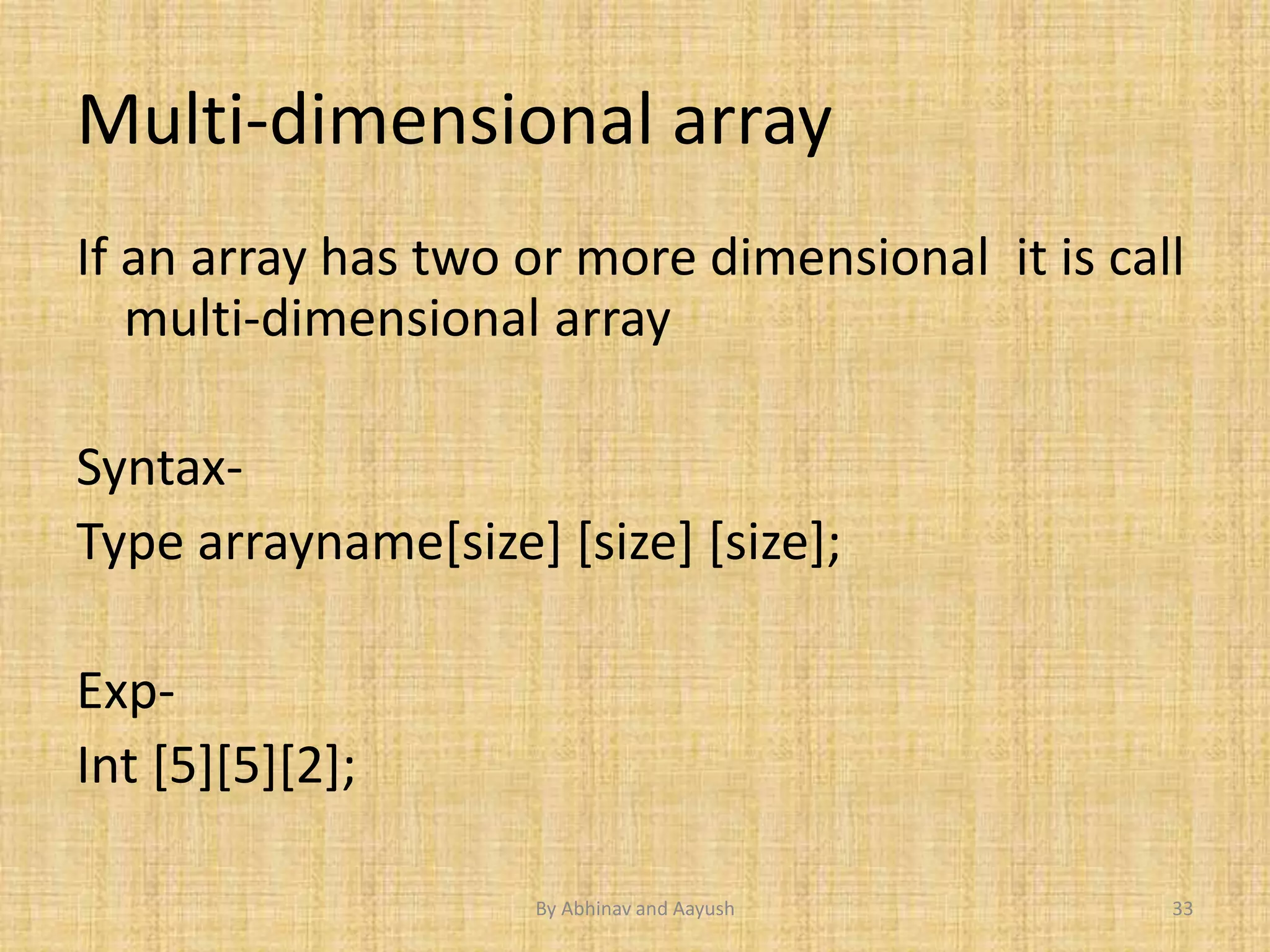 Multi-dimensional array

If an array has two or more dimensional it is call multi-dimensional array

Syntax-
Type arrayname[size] [size] [size];

Exp-
Int [5][5][2];

By Abhinav and Aayush

33